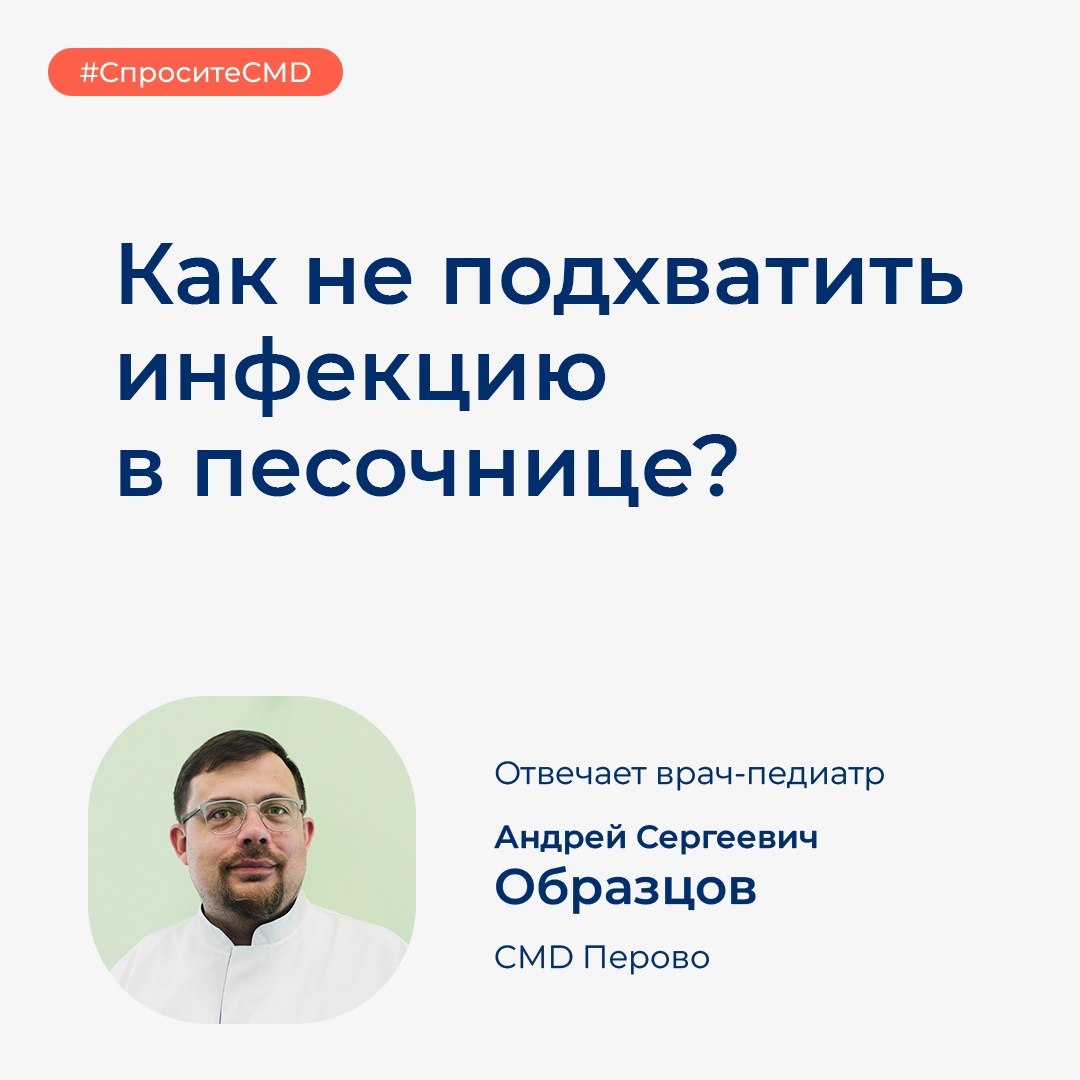 #СпроситеCMD

Как не подхватить инфекцию в песочнице?

Отвечает врач-педиатр

Андрей Сергеевич Образцов

CMD Перово